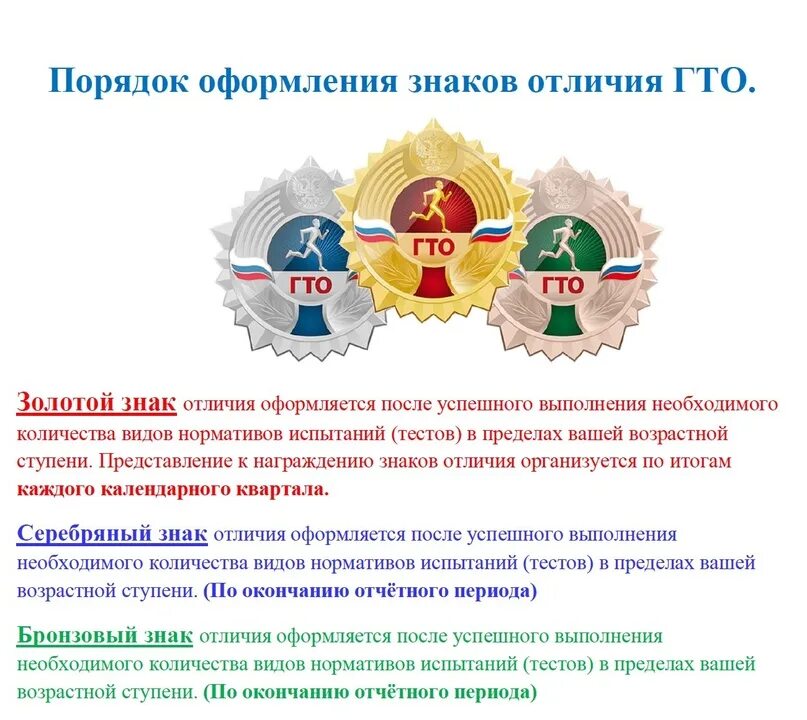 Порядок оформления знаков отличия ГТО.

ГТО

ГТО

ГТО

Золотой знак отличия оформляется после успешного выполнения необходимого количества видов нормативов испытаний (тестов) в пределах вашей возрастной ступени. Представление к награждению знаков отличия организуется по итогам каждого календарного квартала.

Серебряный знак отличия оформляется после успешного выполнения необходимого количества видов нормативов испытаний (тестов) в пределах вашей возрастной ступени. (По окончанию отчётного периода)

Бронзовый знак отличия оформляется после успешного выполнения необходимого количества видов нормативов испытаний (тестов) в пределах вашей возрастной ступени. (По окончанию отчётного периода)